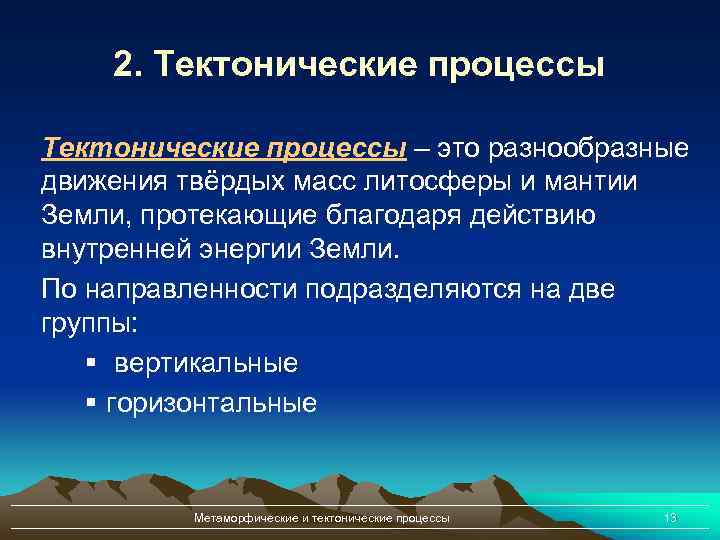 2. Тектонические процессы

Тектонические процессы – это разнообразные движения твёрдых масс литосферы и мантии Земли, протекающие благодаря действию внутренней энергии Земли.

По направленности подразделяются на две группы:

▪ вертикальные
▪ горизонтальные

Метаморфические и тектонические процессы

13